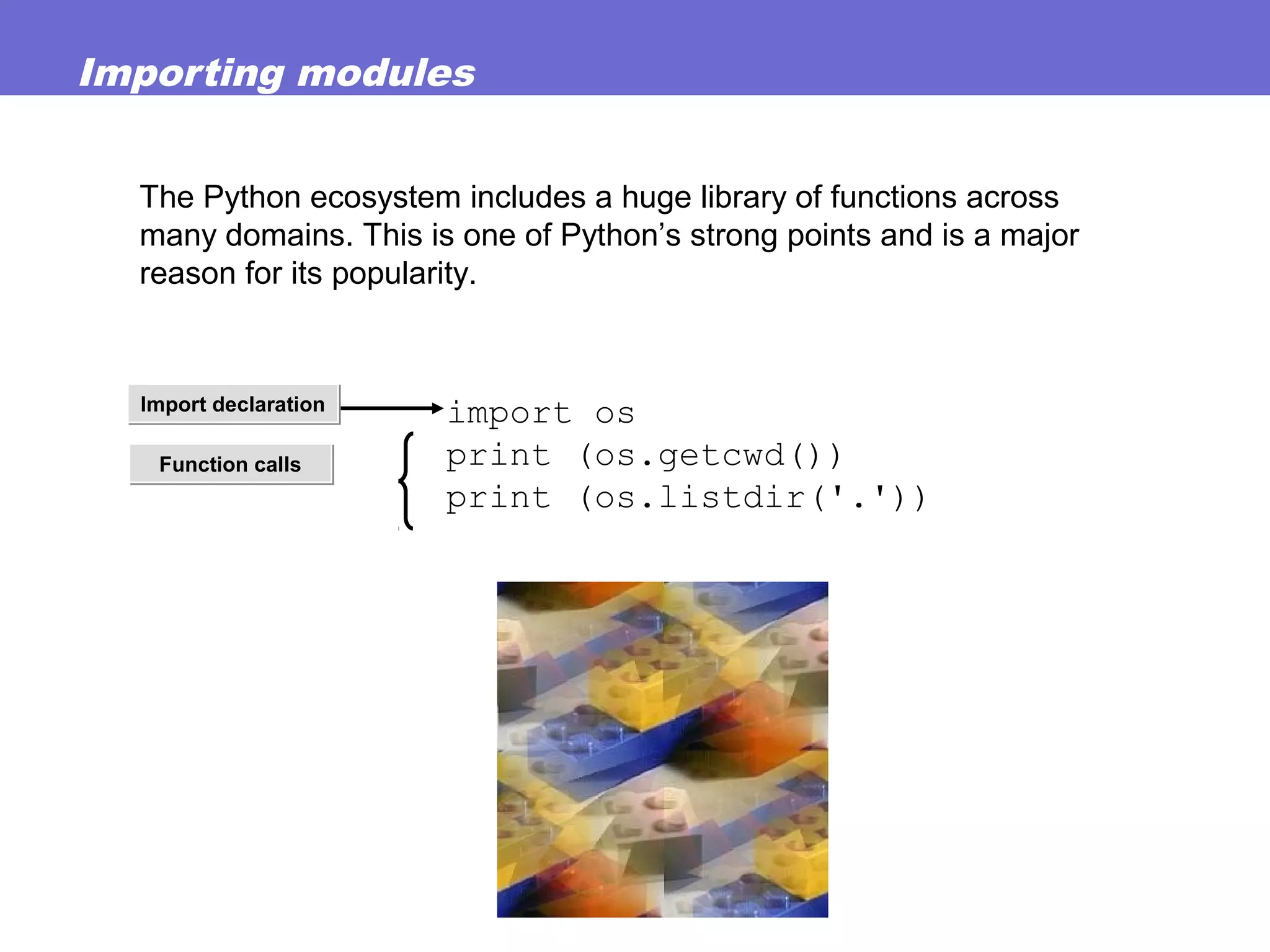 Importing modules

The Python ecosystem includes a huge library of functions across many domains. This is one of Python's strong points and is a major reason for its popularity.

Import declaration

Function calls

import os
print (os.getcwd())
print (os.listdir('.'))